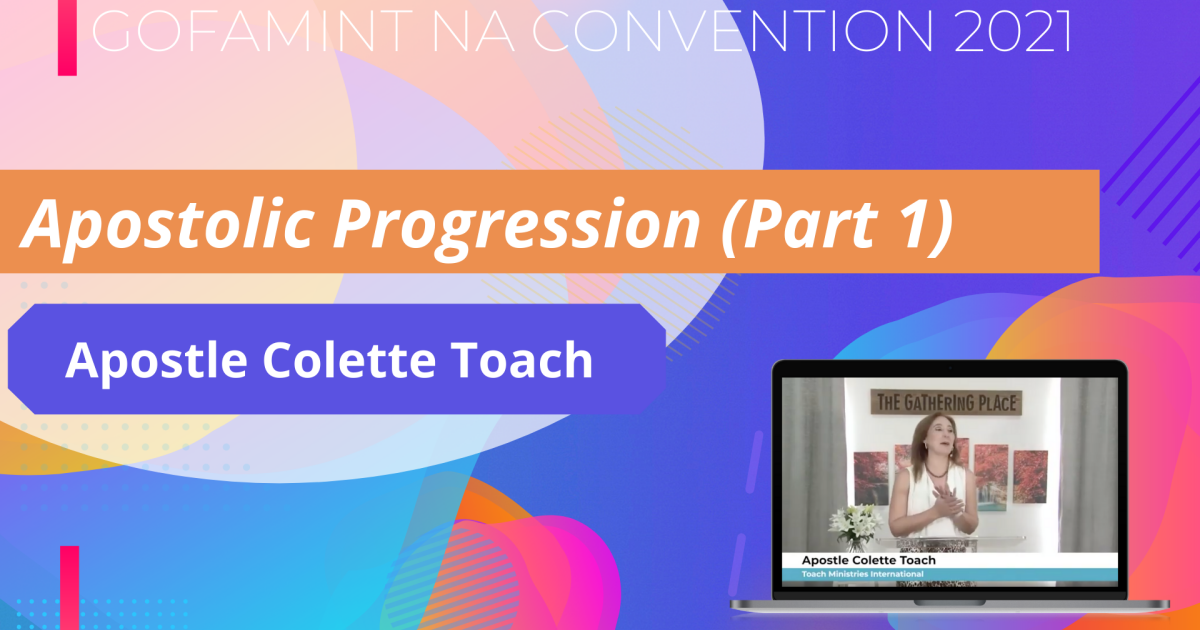 GOFAMINT NA CONVENTION 2021

Apostolic Progression (Part 1)

Apostle Colette Toach

THE GATHERING PLACE

Apostle Colette Toach
Toach Ministries International